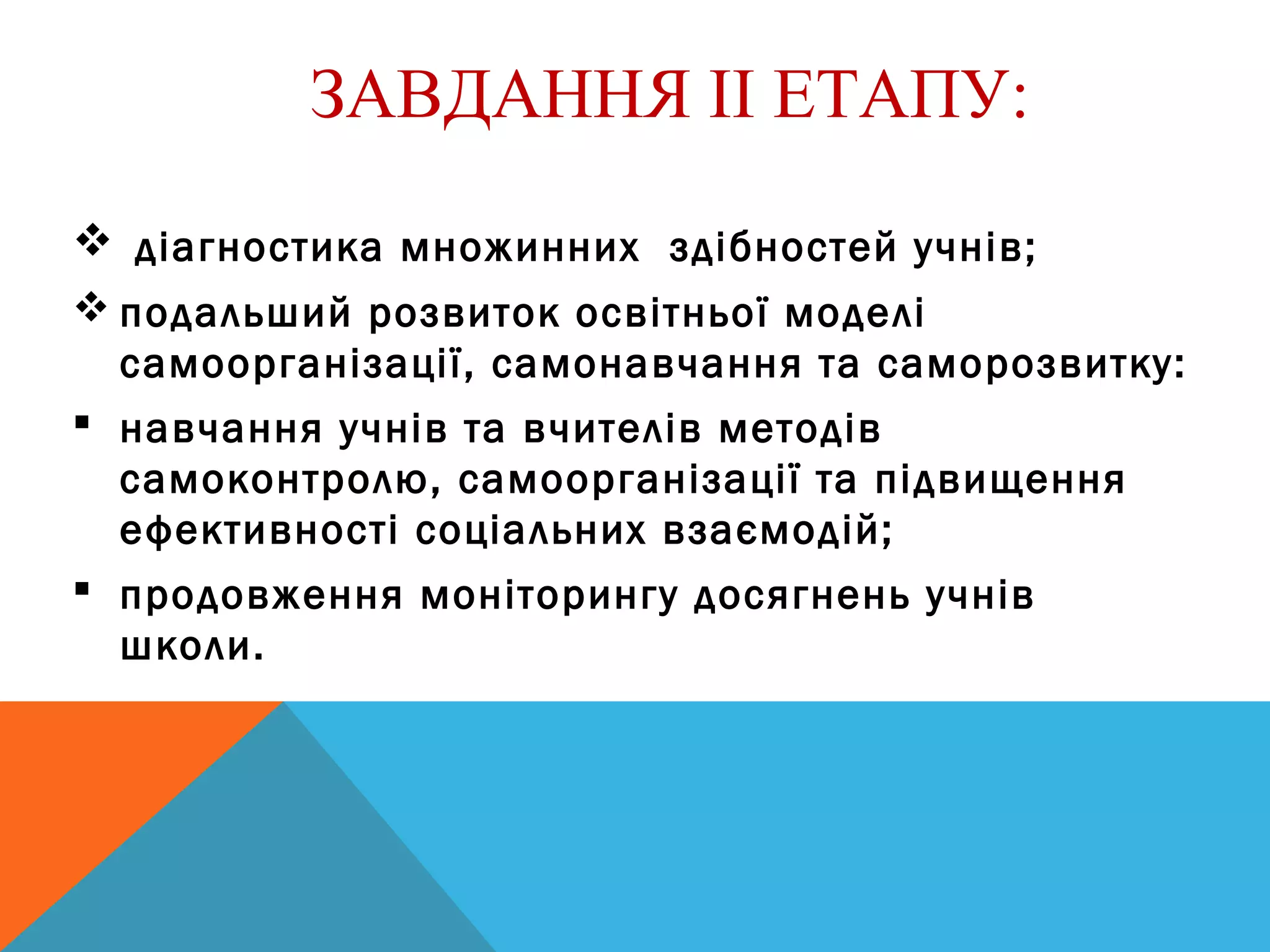 ЗАВДАННЯ ІІ ЕТАПУ:

❖ діагностика множинних здібностей учнів;

❖ подальший розвиток освітньої моделі самоорганізації, самонавчання та саморозвитку:

▪ навчання учнів та вчителів методів самоконтролю, самоорганізації та підвищення ефективності соціальних взаємодій;

▪ продовження моніторингу досягнень учнів школи.